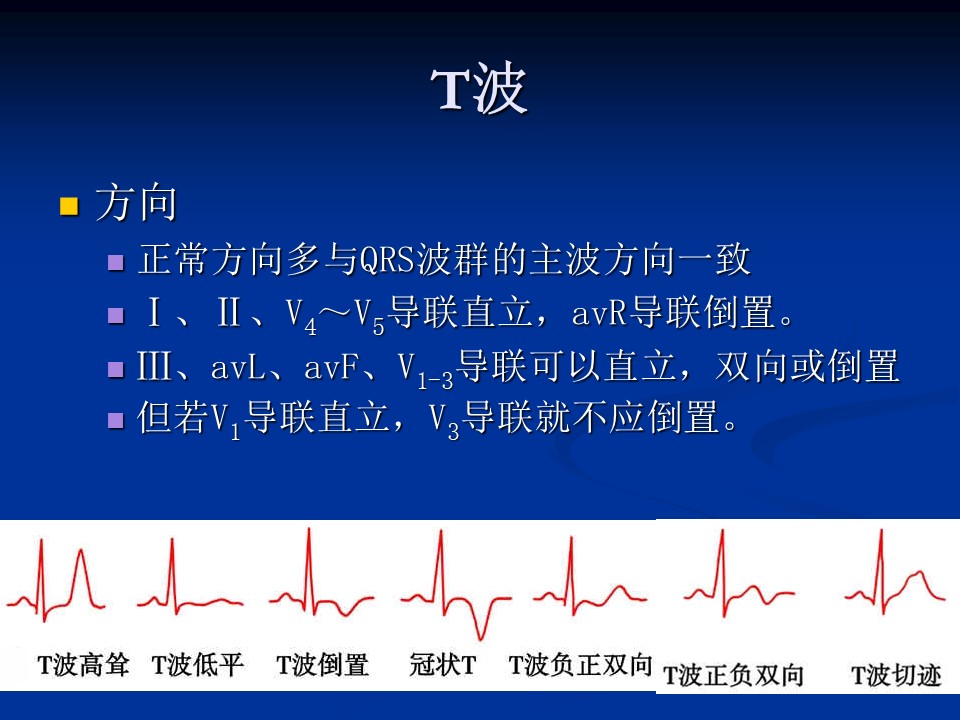 T波

方向

正常方向多与QRS波群的主波方向一致

Ⅰ、Ⅱ、$V_4$～$V_5$导联直立，avR导联倒置。

Ⅲ、avL、avF、$V_{1-3}$导联可以直立，双向或倒置

但若$V_1$导联直立，$V_3$导联就不应倒置。

T波高耸 T波低平 T波倒置 冠状T T波负正双向 T波正负双向 T波切迹